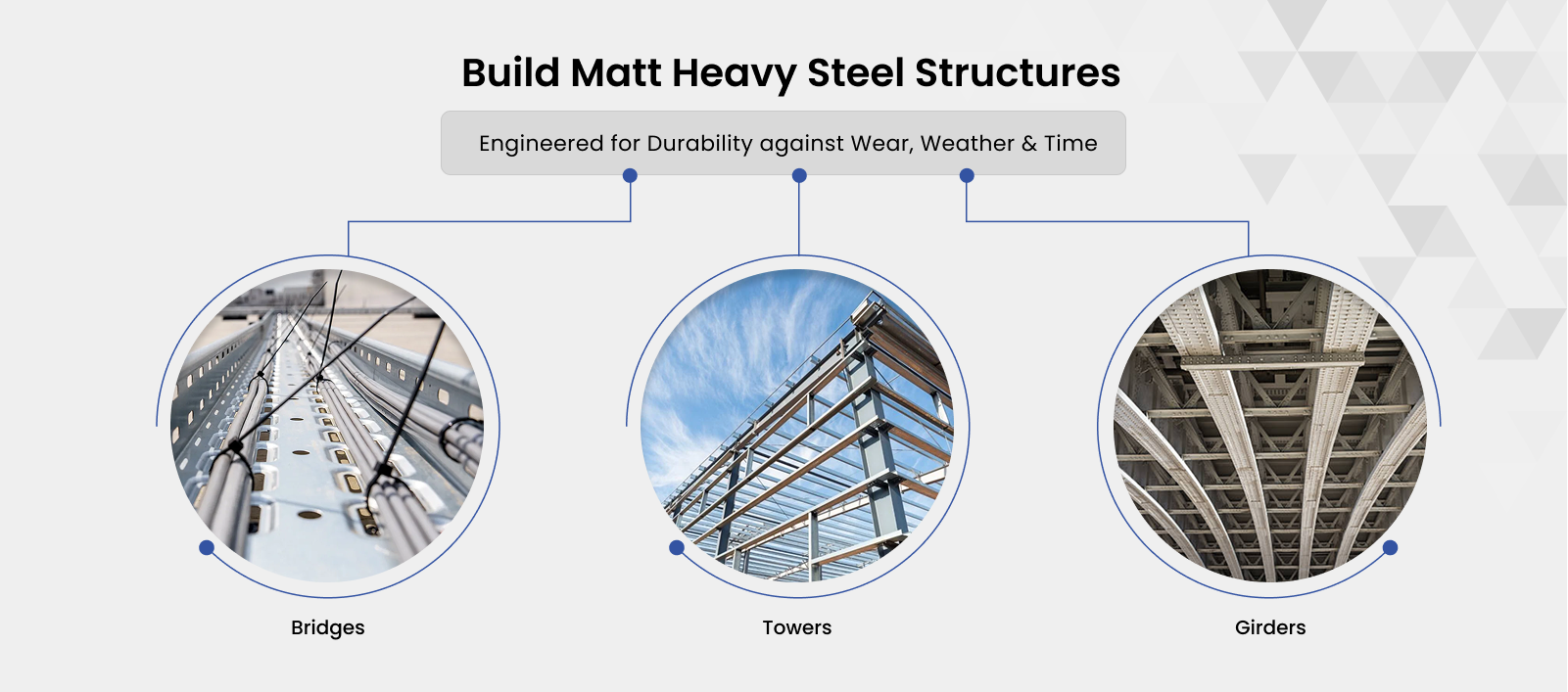 Build Matt Heavy Steel Structures

Engineered for Durability against Wear, Weather & Time

Bridges

Towers

Girders